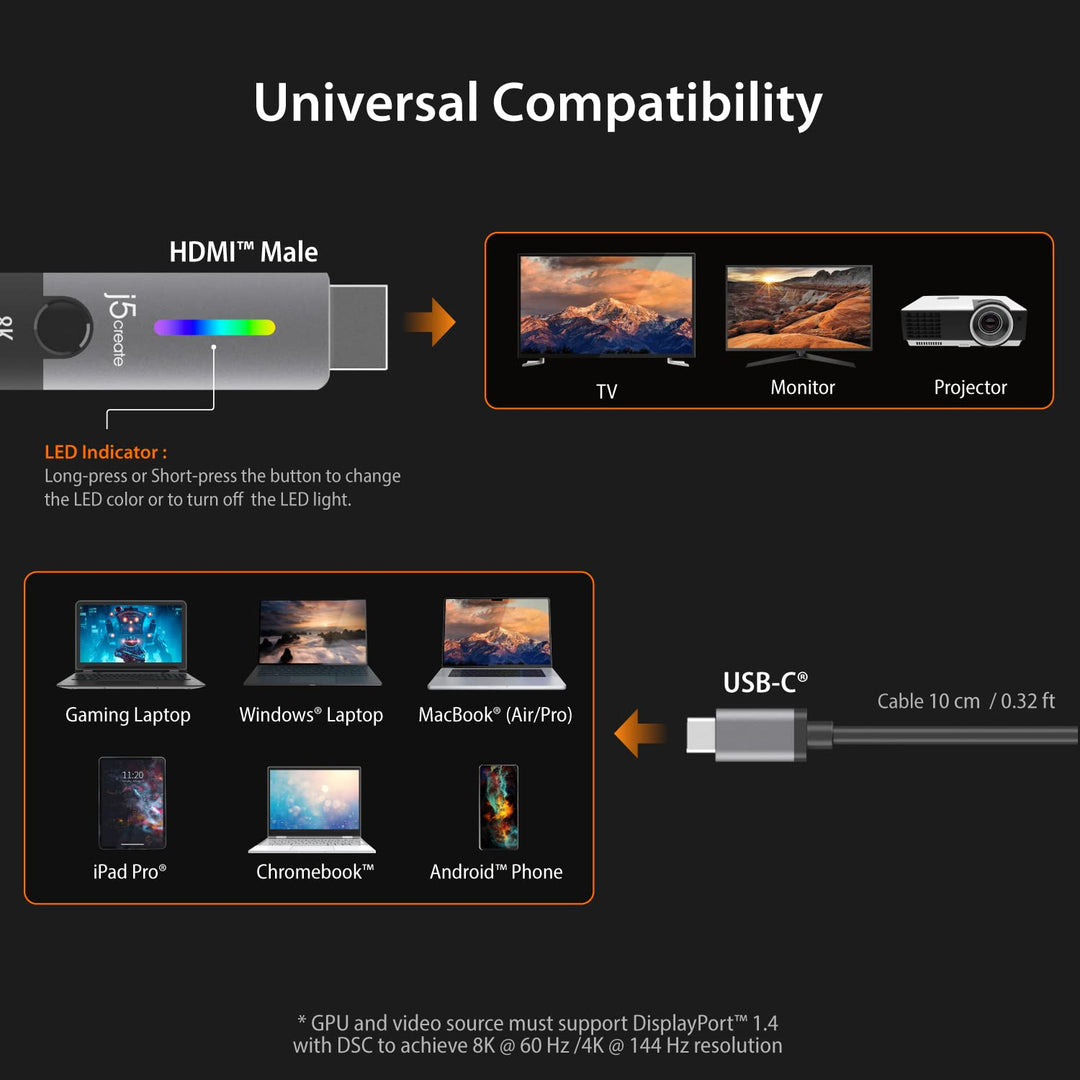 Universal Compatibility

HDMI™ Male

8K

j5create

TV

Monitor

Projector

LED Indicator :
Long-press or Short-press the button to change the LED color or to turn off the LED light.

Gaming Laptop

Windows® Laptop

MacBook® (Air/Pro)

11:20

iPad Pro®

Chromebook™

Android™ Phone

USB-C®

Cable 10 cm / 0.32 ft

* GPU and video source must support DisplayPort™ 1.4 with DSC to achieve 8K @ 60 Hz /4K @ 144 Hz resolution